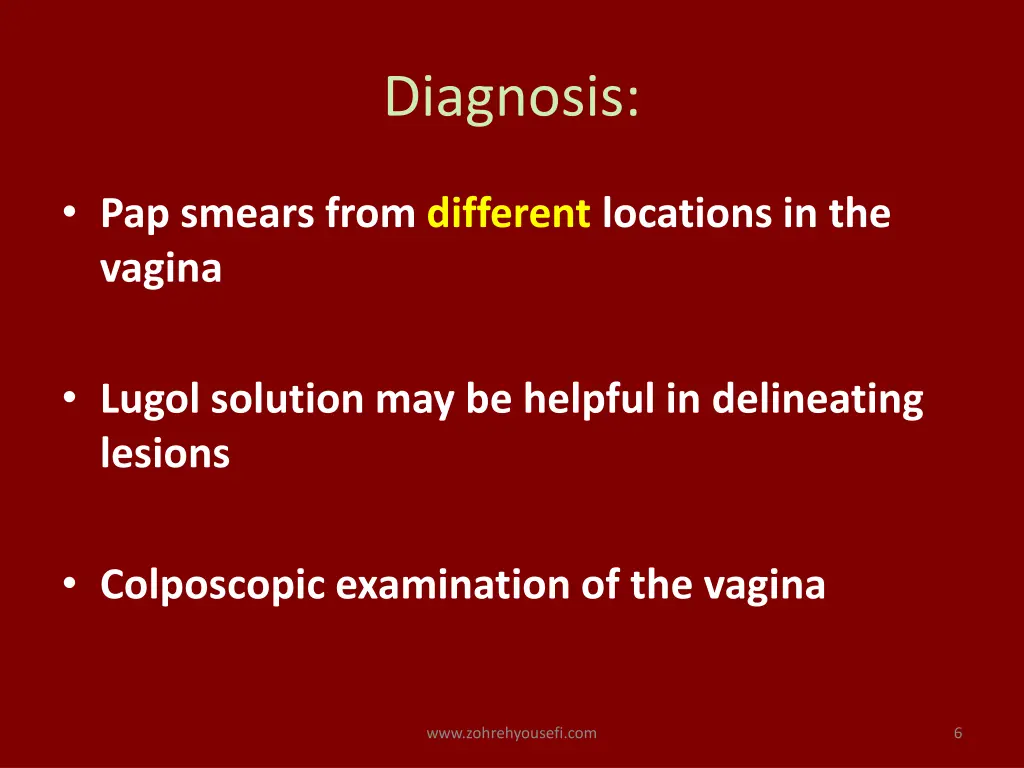 Diagnosis:

• Pap smears from different locations in the vagina

• Lugol solution may be helpful in delineating lesions

• Colposcopic examination of the vagina

www.zohrehyousefi.com

6